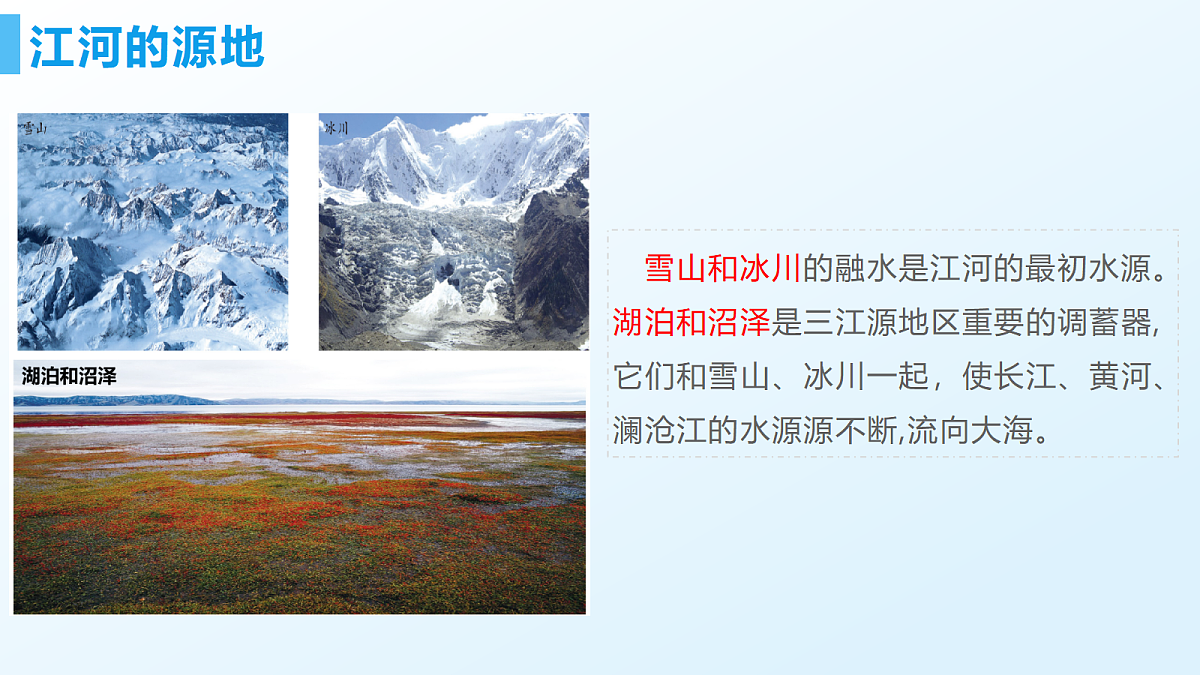 江河的源地

雪山

冰川

湖泊和沼泽

雪山和冰川的融水是江河的最初水源。湖泊和沼泽是三江源地区重要的调蓄器,它们和雪山、冰川一起，使长江、黄河、澜沧江的水源源不断,流向大海。